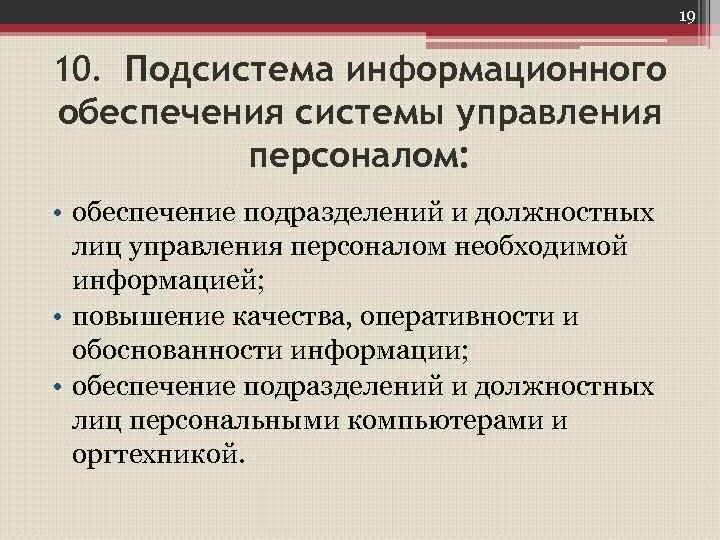 19

10. Подсистема информационного обеспечения системы управления персоналом:

• обеспечение подразделений и должностных лиц управления персоналом необходимой информацией;
• повышение качества, оперативности и обоснованности информации;
• обеспечение подразделений и должностных лиц персональными компьютерами и оргтехникой.